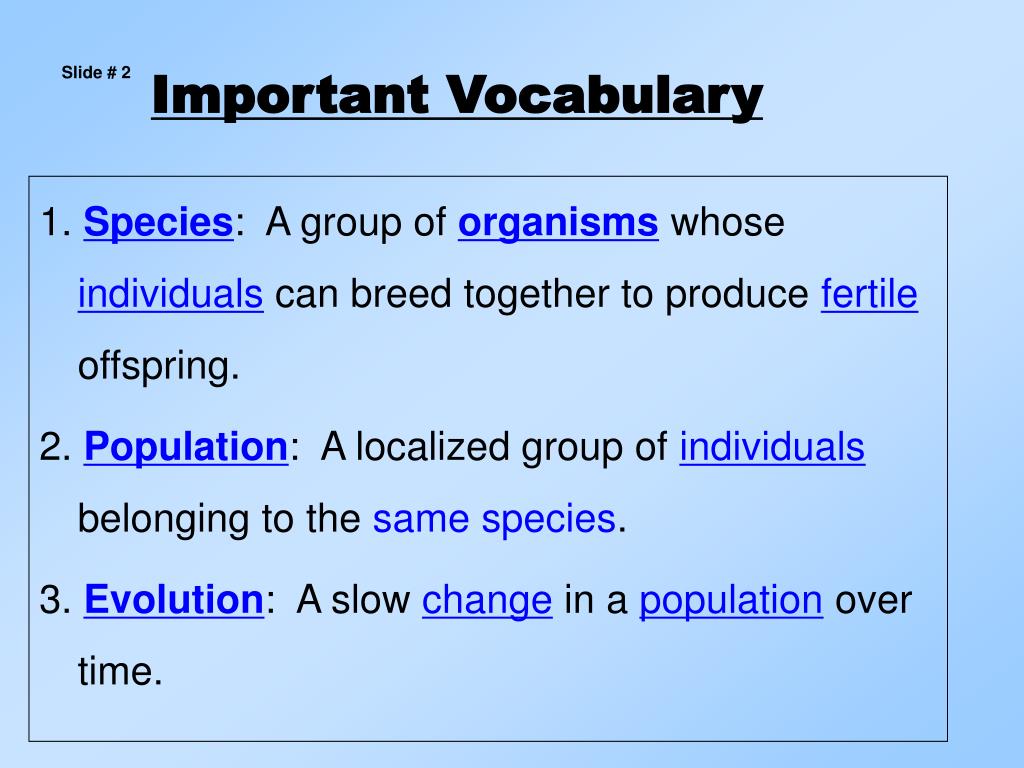 Slide # 2

Important Vocabulary

1. Species: A group of organisms whose individuals can breed together to produce fertile offspring.

2. Population: A localized group of individuals belonging to the same species.

3. Evolution: A slow change in a population over time.